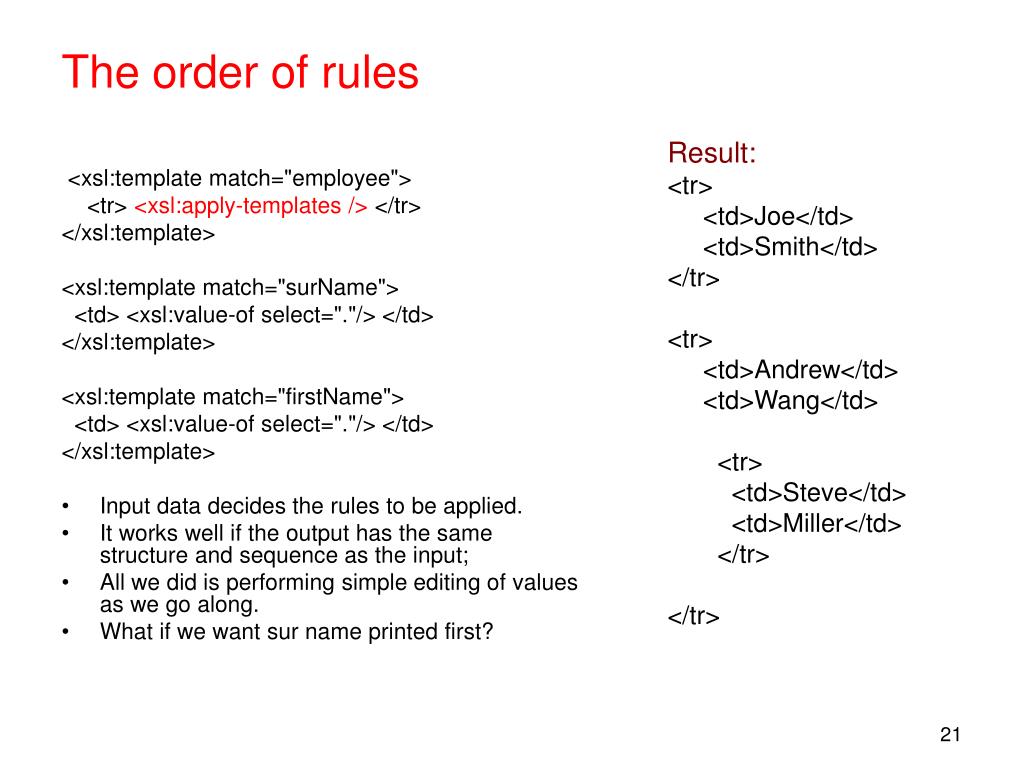 The order of rules

<xsl:template match="employee">
<tr> <xsl:apply-templates /> </tr>
</xsl:template>

<xsl:template match="surName">
<td> <xsl:value-of select="."/> </td>
</xsl:template>

<xsl:template match="firstName">
<td> <xsl:value-of select="."/> </td>
</xsl:template>

• Input data decides the rules to be applied.
• It works well if the output has the same structure and sequence as the input;
• All we did is performing simple editing of values as we go along.
• What if we want sur name printed first?

Result:
<tr>
<td>Joe</td>
<td>Smith</td>
</tr>

<tr>
<td>Andrew</td>
<td>Wang</td>

<tr>
<td>Steve</td>
<td>Miller</td>
</tr>

</tr>

21